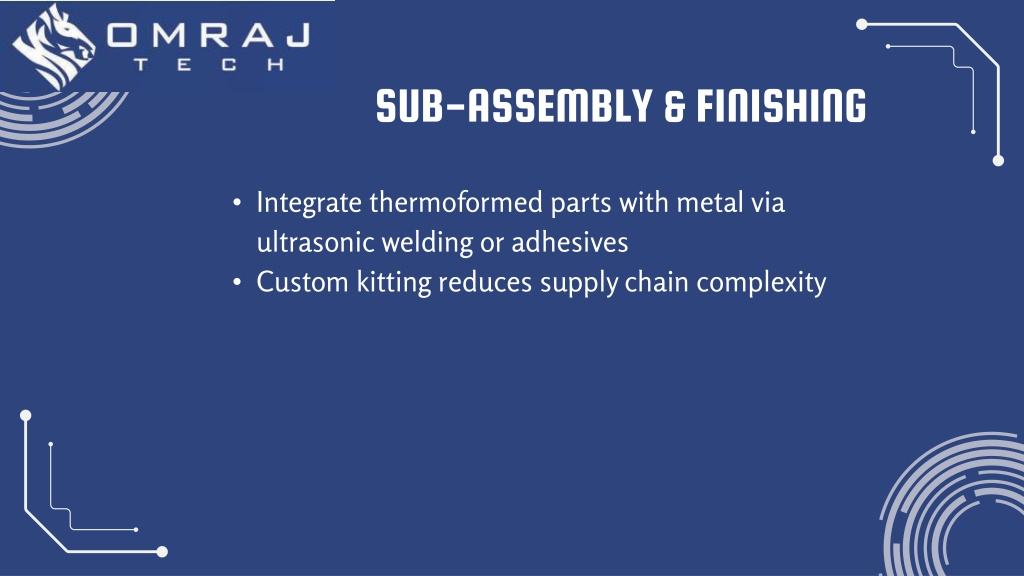 OMRAJ
TECH

SUB-ASSEMBLY & FINISHING

• Integrate thermoformed parts with metal via ultrasonic welding or adhesives
• Custom kitting reduces supply chain complexity